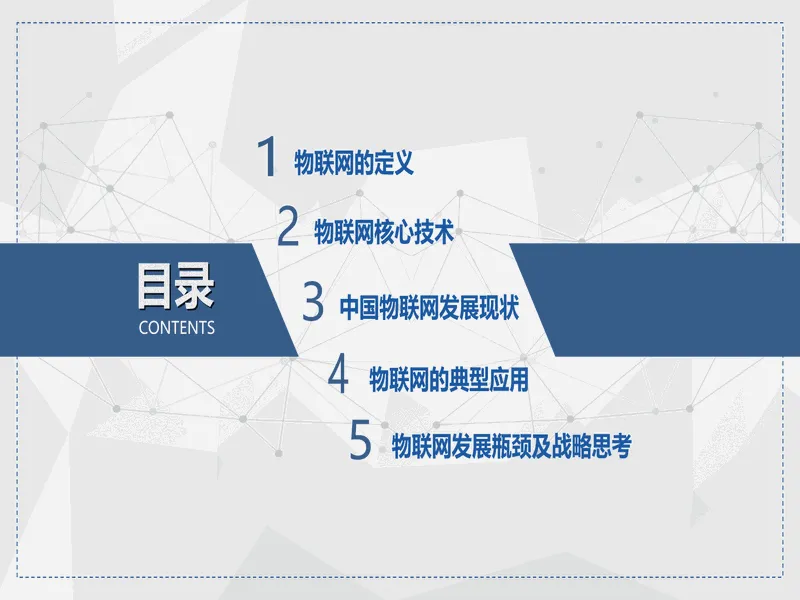 目录
CONTENTS

1 物联网的定义

2 物联网核心技术

3 中国物联网发展现状

4 物联网的典型应用

5 物联网发展瓶颈及战略思考